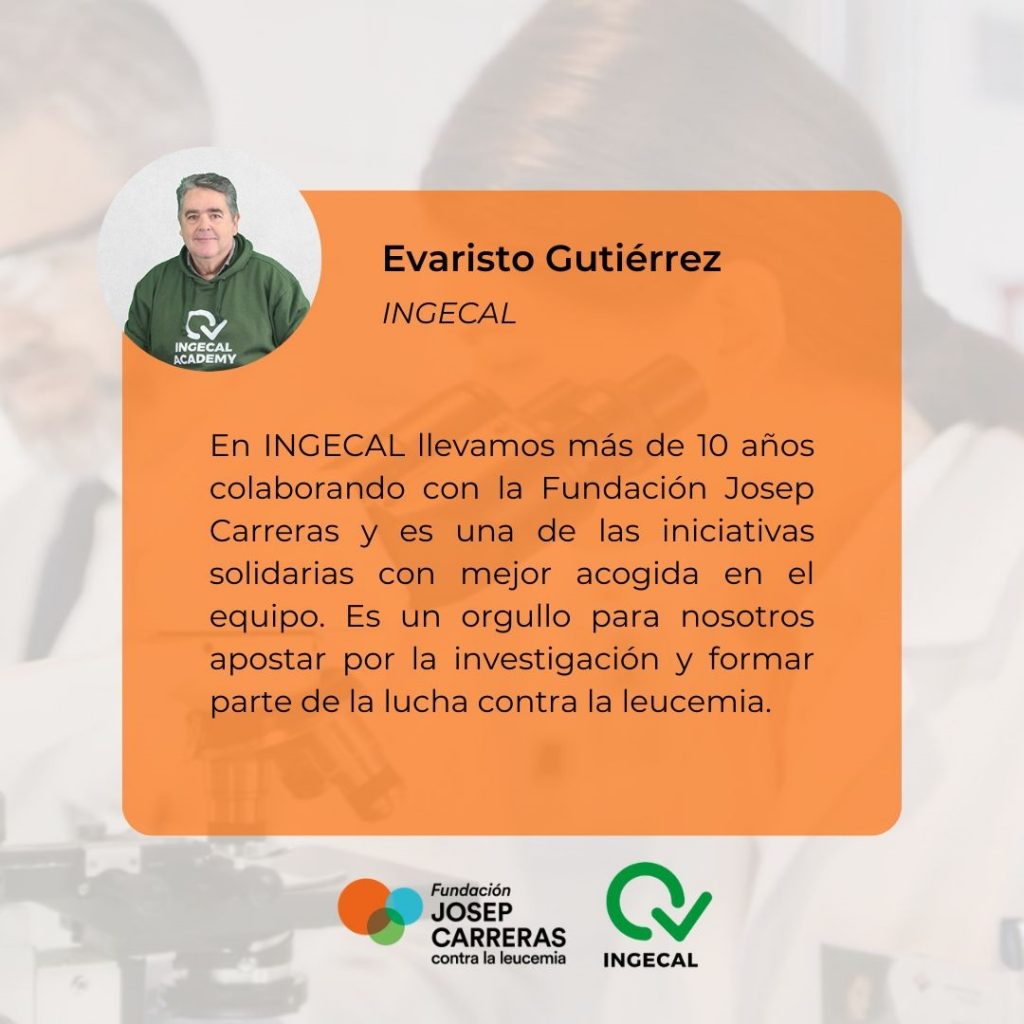 INGECAL
ACADEMY

Evaristo Gutiérrez

INGECAL

En INGECAL llevamos más de 10 años colaborando con la Fundación Josep Carreras y es una de las iniciativas solidarias con mejor acogida en el equipo. Es un orgullo para nosotros apostar por la investigación y formar parte de la lucha contra la leucemia.

Fundación
JOSEP
CARRERAS
contra la leucemia

INGECAL